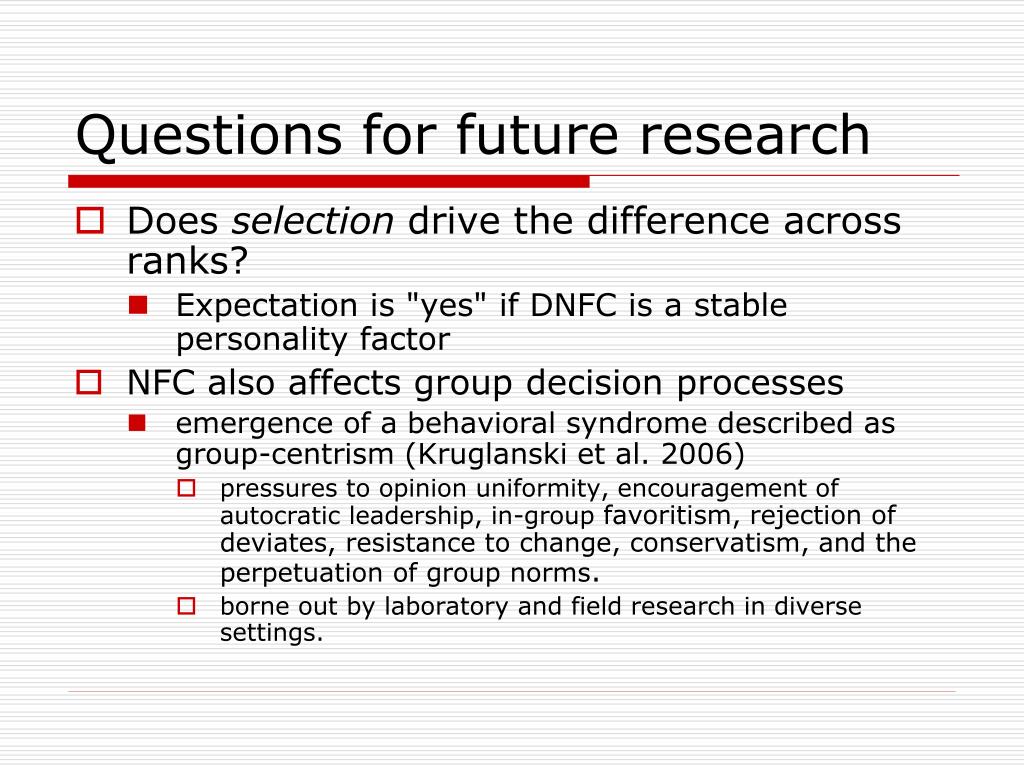 Questions for future research

Does selection drive the difference across ranks?

Expectation is "yes" if DNFC is a stable personality factor

NFC also affects group decision processes

emergence of a behavioral syndrome described as group-centrism (Kruglanski et al. 2006)

pressures to opinion uniformity, encouragement of autocratic leadership, in-group favoritism, rejection of deviates, resistance to change, conservatism, and the perpetuation of group norms.

borne out by laboratory and field research in diverse settings.